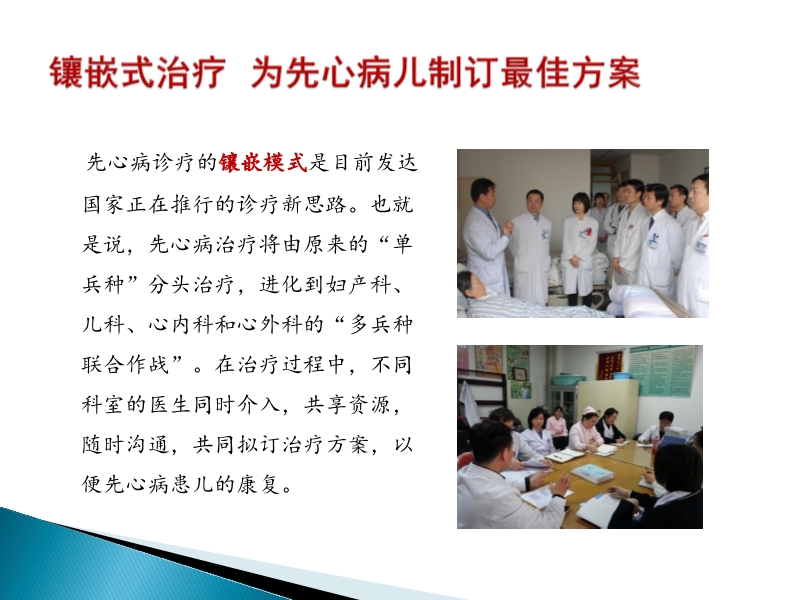 镶嵌式治疗 为先心病儿制订最佳方案

先心病诊疗的镶嵌模式是目前发达国家正在推行的诊疗新思路。也就是说，先心病治疗将由原来的“单兵种”分头治疗，进化到妇产科、儿科、心内科和心外科的“多兵种联合作战”。在治疗过程中，不同科室的医生同时介入，共享资源，随时沟通，共同拟订治疗方案，以便先心病患儿的康复。